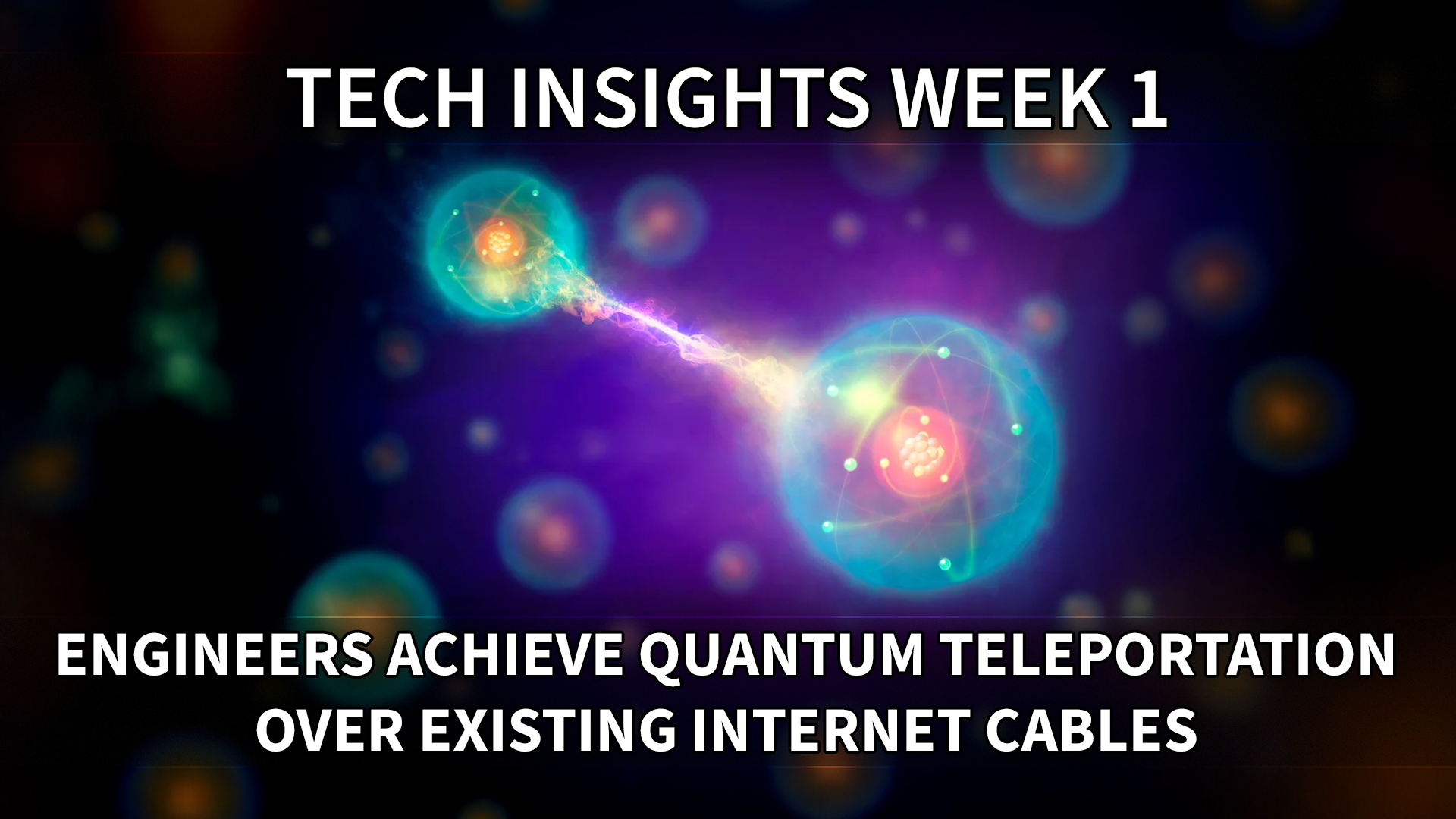 TECH INSIGHTS WEEK 1

ENGINEERS ACHIEVE QUANTUM TELEPORTATION OVER EXISTING INTERNET CABLES